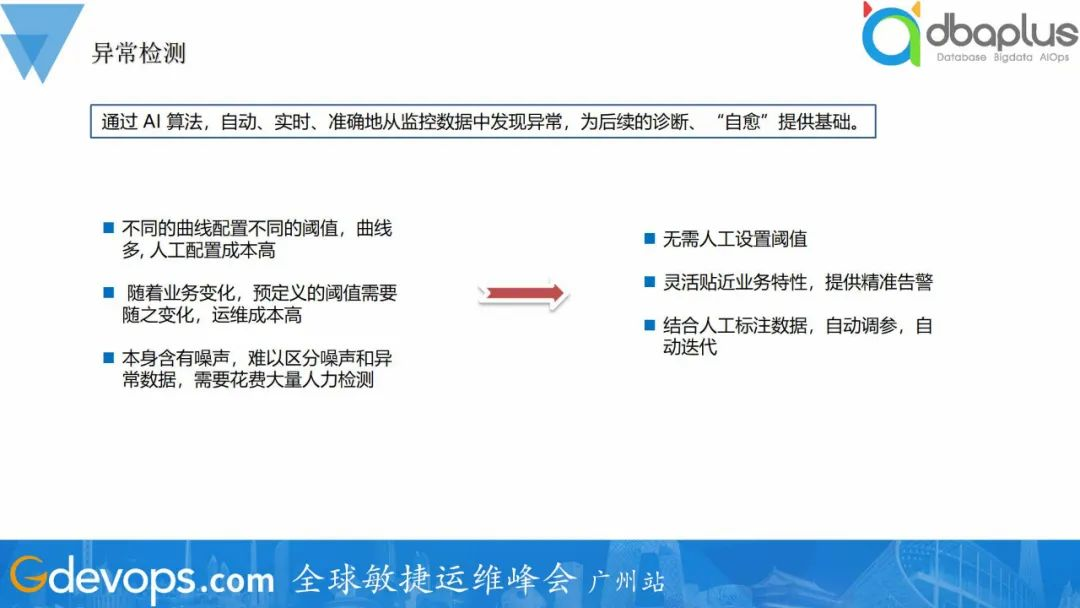 异常检测

dbaplus
Database Bigdata AIOps

通过 AI 算法，自动、实时、准确地从监控数据中发现异常，为后续的诊断、“自愈”提供基础。

■ 不同的曲线配置不同的阈值，曲线多, 人工配置成本高

■ 随着业务变化，预定义的阈值需要随之变化，运维成本高

■ 本身含有噪声，难以区分噪声和异常数据，需要花费大量人力检测

■ 无需人工设置阈值

■ 灵活贴近业务特性，提供精准告警

■ 结合人工标注数据，自动调参，自动迭代

Gdevops.com 全球敏捷运维峰会 广州站